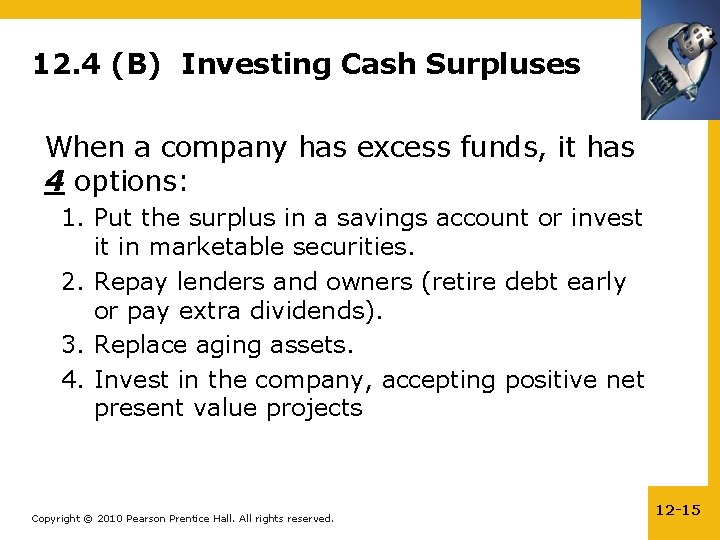 12.4 (B) Investing Cash Surpluses

When a company has excess funds, it has 4 options:

1. Put the surplus in a savings account or invest it in marketable securities.
2. Repay lenders and owners (retire debt early or pay extra dividends).
3. Replace aging assets.
4. Invest in the company, accepting positive net present value projects

Copyright © 2010 Pearson Prentice Hall. All rights reserved.

12-15